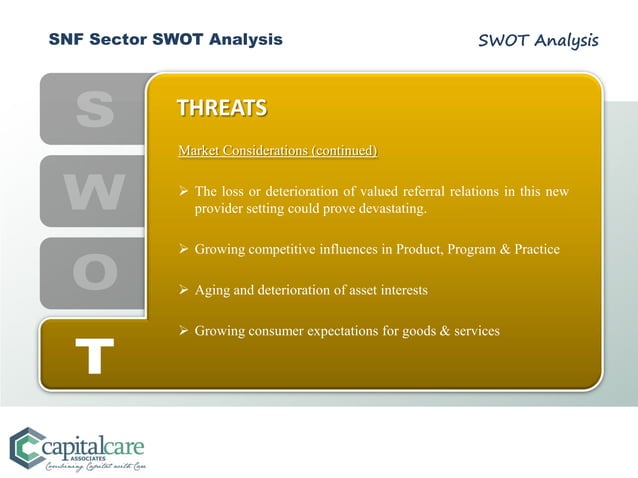 SNF Sector SWOT Analysis

SWOT Analysis

S

W

O

T

THREATS

Market Considerations (continued)

➢ The loss or deterioration of valued referral relations in this new provider setting could prove devastating.

➢ Growing competitive influences in Product, Program & Practice

➢ Aging and deterioration of asset interests

➢ Growing consumer expectations for goods & services

capitalcare
ASSOCIATES
Combining Capital with Care